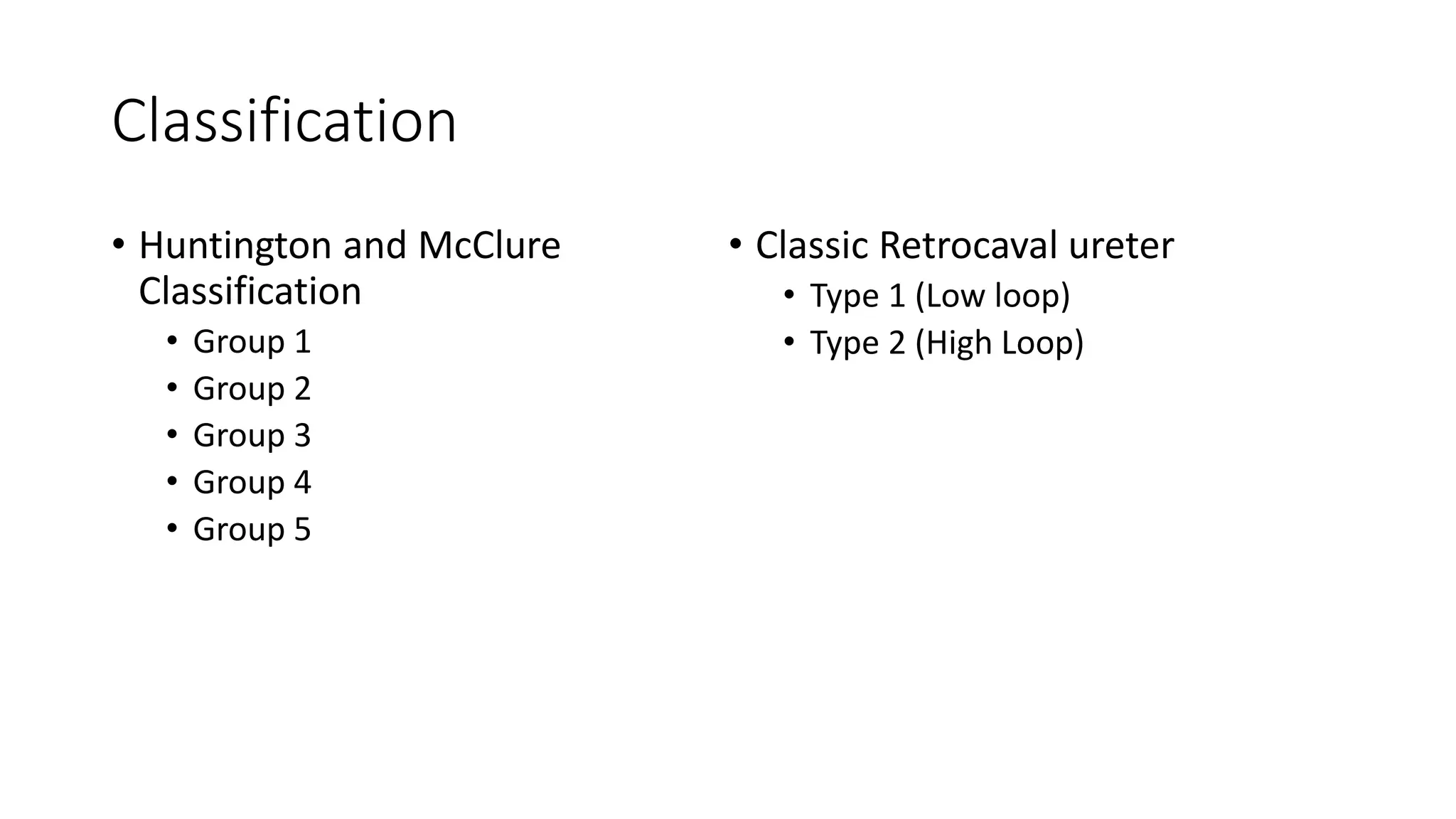 Classification

• Huntington and McClure Classification
  • Group 1
  • Group 2
  • Group 3
  • Group 4
  • Group 5

• Classic Retrocaval ureter
  • Type 1 (Low loop)
  • Type 2 (High Loop)